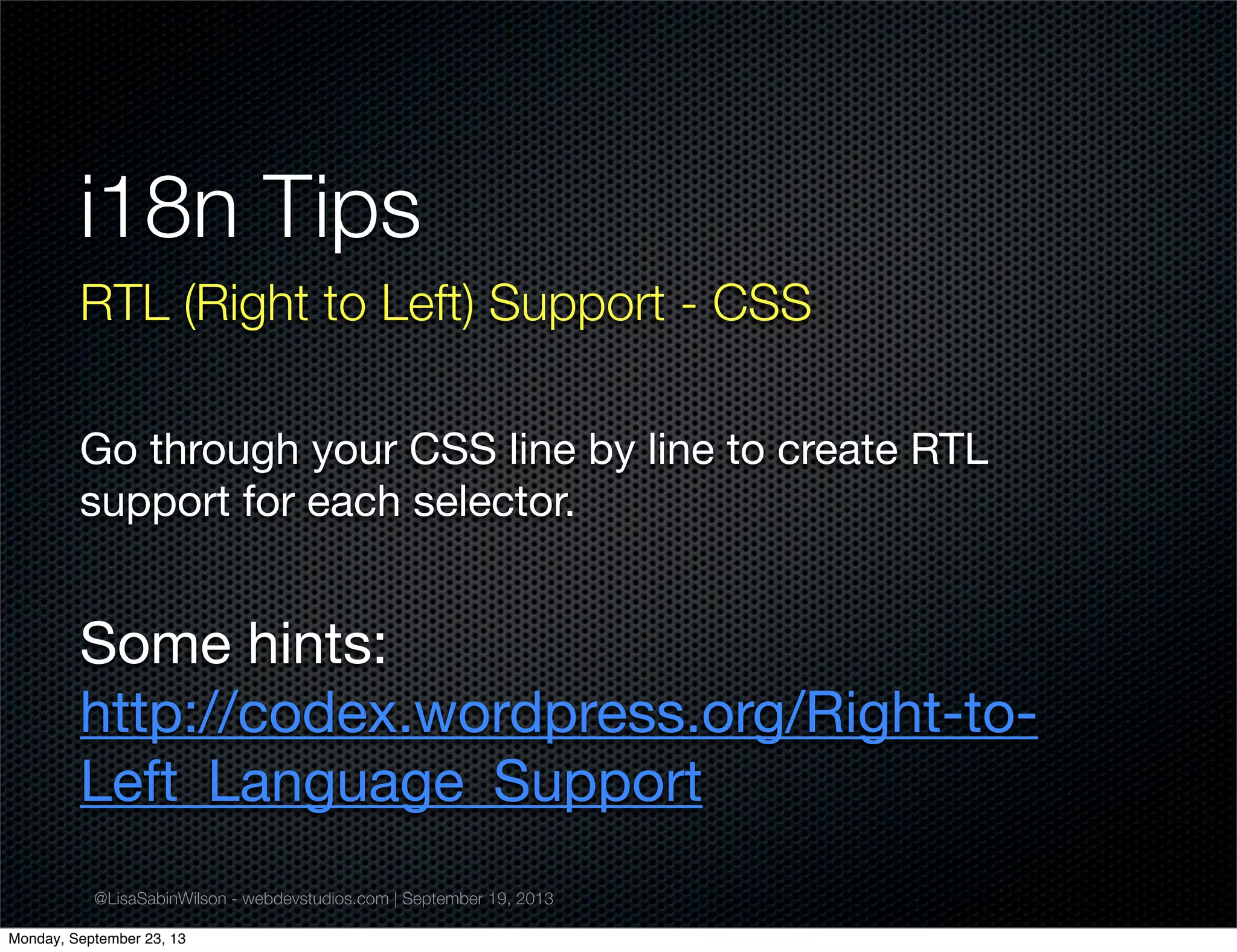 i18n Tips

RTL (Right to Left) Support - CSS

Go through your CSS line by line to create RTL support for each selector.

Some hints:
http://codex.wordpress.org/Right-to-Left_Language_Support

@LisaSabinWilson - webdevstudios.com | September 19, 2013

Monday, September 23, 13